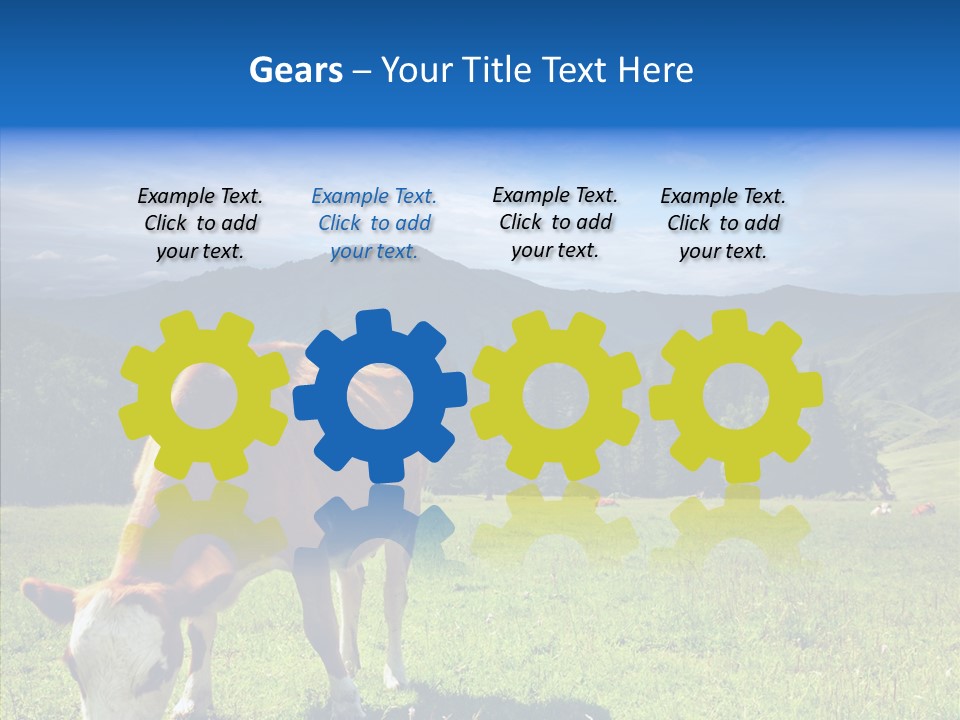 Gears – Your Title Text Here

Example Text. Click to add your text.

Example Text. Click to add your text.

Example Text. Click to add your text.

Example Text. Click to add your text.